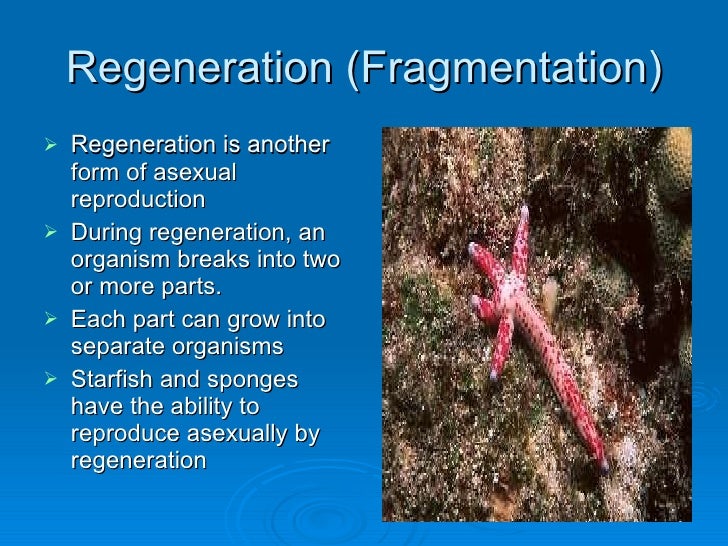 Regeneration (Fragmentation)

➢ Regeneration is another form of asexual reproduction
➢ During regeneration, an organism breaks into two or more parts.
➢ Each part can grow into separate organisms
➢ Starfish and sponges have the ability to reproduce asexually by regeneration